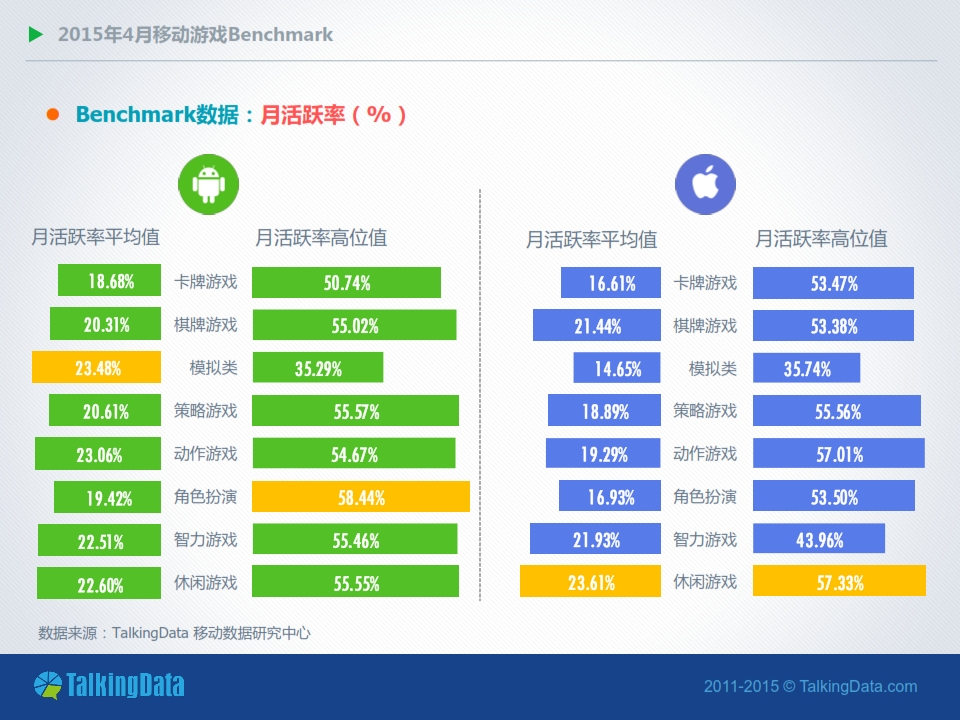 2015年4月移动游戏Benchmark

Benchmark数据：月活跃率（%）

| 月活跃率平均值 | | 月活跃率高位值 |
|---|---|---|
| 18.68% | 卡牌游戏 | 50.74% |
| 20.31% | 棋牌游戏 | 55.02% |
| 23.48% | 模拟类 | 35.29% |
| 20.61% | 策略游戏 | 55.57% |
| 23.06% | 动作游戏 | 54.67% |
| 19.42% | 角色扮演 | 58.44% |
| 22.51% | 智力游戏 | 55.46% |
| 22.60% | 休闲游戏 | 55.55% |

| 月活跃率平均值 | | 月活跃率高位值 |
|---|---|---|
| 16.61% | 卡牌游戏 | 53.47% |
| 21.44% | 棋牌游戏 | 53.38% |
| 14.65% | 模拟类 | 35.74% |
| 18.89% | 策略游戏 | 55.56% |
| 19.29% | 动作游戏 | 57.01% |
| 16.93% | 角色扮演 | 53.50% |
| 21.93% | 智力游戏 | 43.96% |
| 23.61% | 休闲游戏 | 57.33% |

数据来源：TalkingData 移动数据研究中心

TalkingData

2011-2015 © TalkingData.com